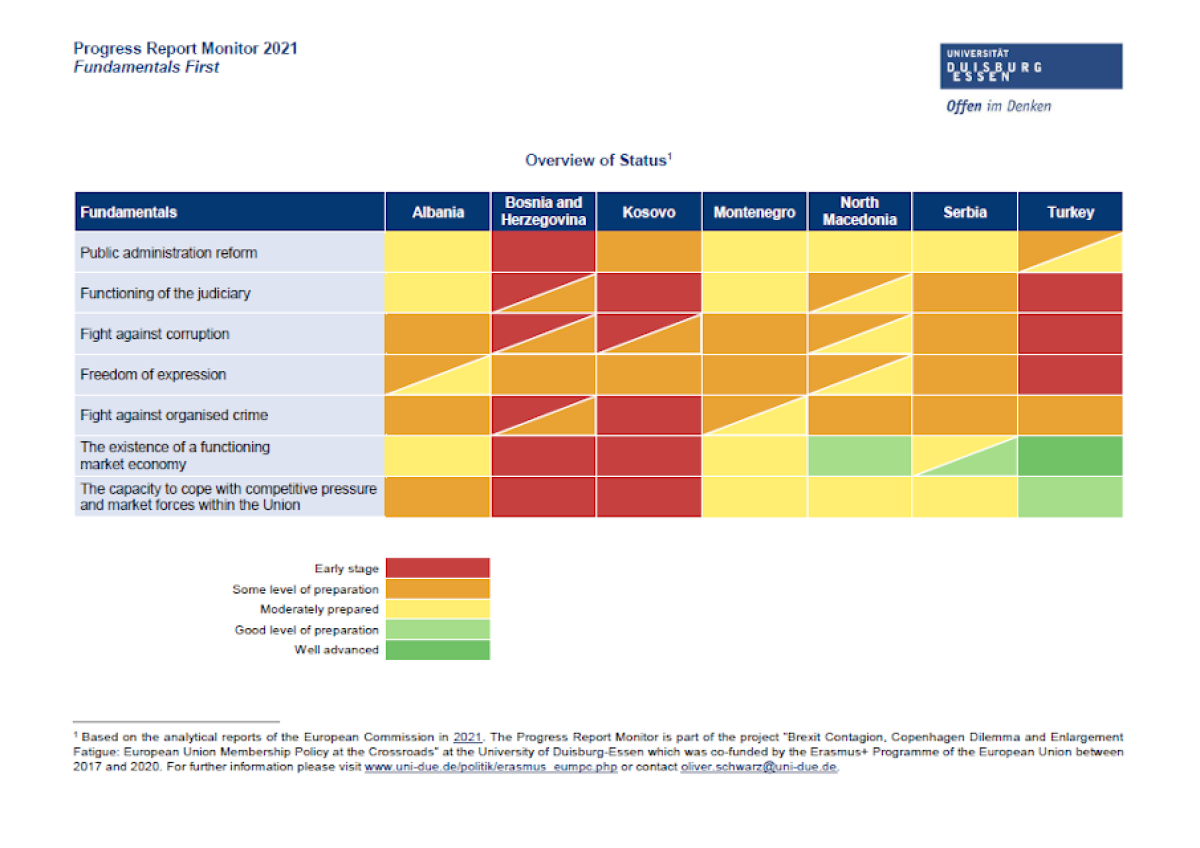 Progress Report Monitor 2021
Fundamentals First

UNIVERSITÄT DUISBURG ESSEN
Offen im Denken

Overview of Status$^1$

| Fundamentals | Albania | Bosnia and Herzegovina | Kosovo | Montenegro | North Macedonia | Serbia | Turkey |
|---|---|---|---|---|---|---|---|
| Public administration reform | | | | | | | |
| Functioning of the judiciary | | | | | | | |
| Fight against corruption | | | | | | | |
| Freedom of expression | | | | | | | |
| Fight against organised crime | | | | | | | |
| The existence of a functioning market economy | | | | | | | |
| The capacity to cope with competitive pressure and market forces within the Union | | | | | | | |

Early stage
Some level of preparation
Moderately prepared
Good level of preparation
Well advanced

$^1$ Based on the analytical reports of the European Commission in 2021. The Progress Report Monitor is part of the project "Brexit Contagion, Copenhagen Dilemma and Enlargement Fatigue: European Union Membership Policy at the Crossroads" at the University of Duisburg-Essen which was co-funded by the Erasmus+ Programme of the European Union between 2017 and 2020. For further information please visit www.uni-due.de/politik/erasmus_eumpc.php or contact oliver.schwarz@uni-due.de.